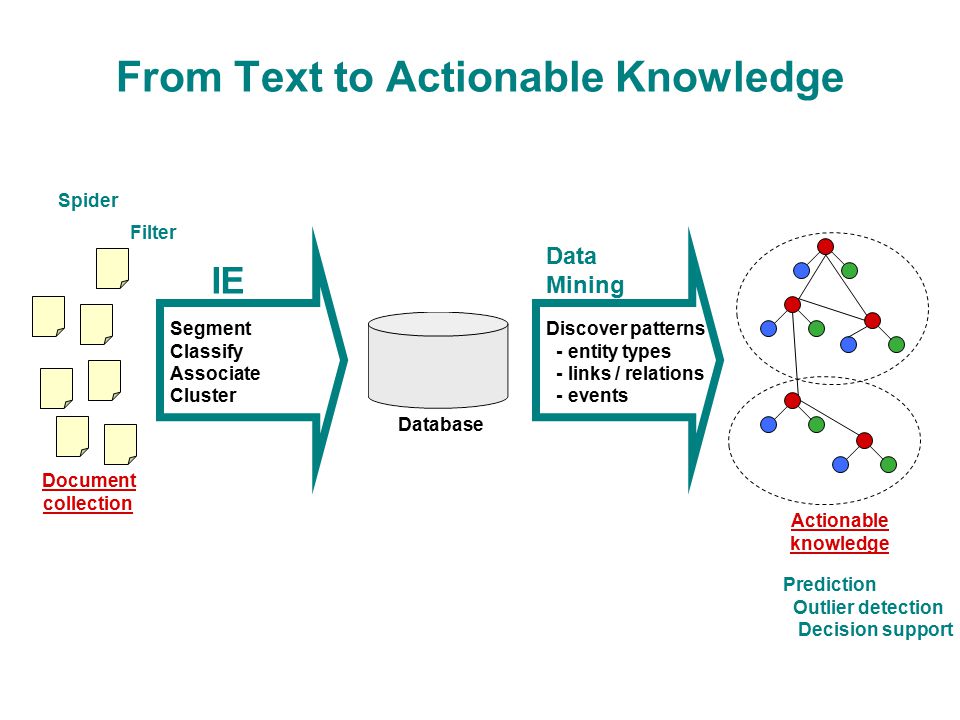 From Text to Actionable Knowledge

Spider

Filter

Document collection

IE

Segment
Classify
Associate
Cluster

Database

Data Mining

Discover patterns
- entity types
- links / relations
- events

Actionable knowledge

Prediction
Outlier detection
Decision support